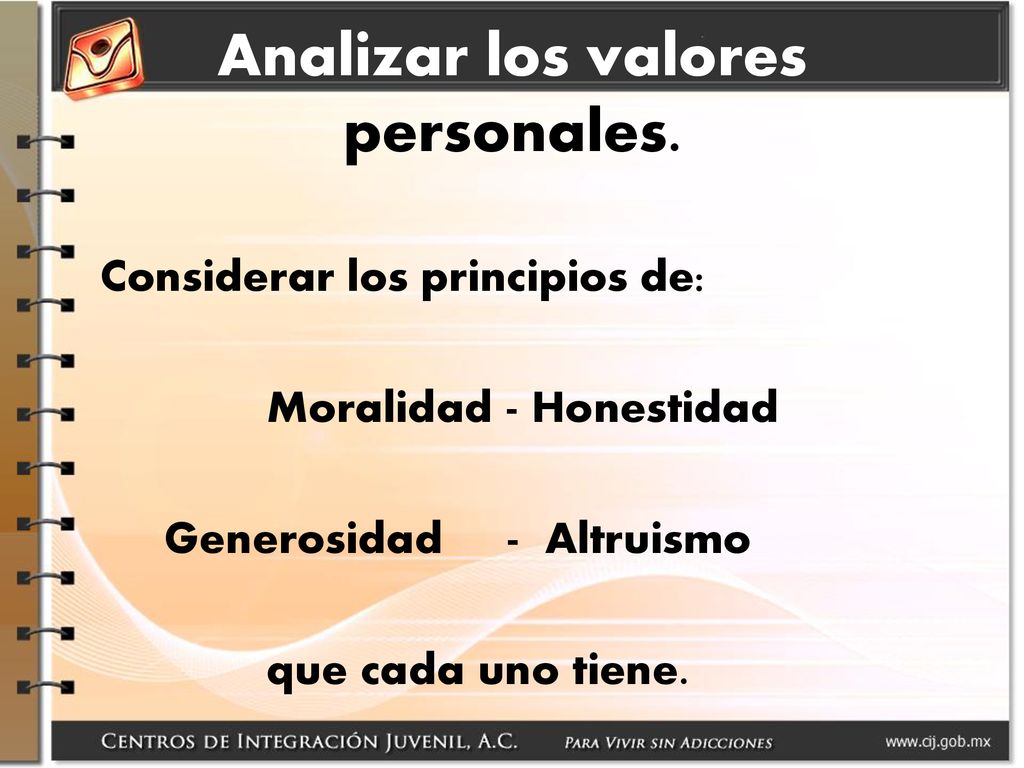 Analizar los valores personales.

Considerar los principios de:

Moralidad - Honestidad

Generosidad - Altruismo

que cada uno tiene.

CENTROS DE INTEGRACIÓN JUVENIL, A.C. PARA VIVIR SIN ADICCIONES www.cij.gob.mx